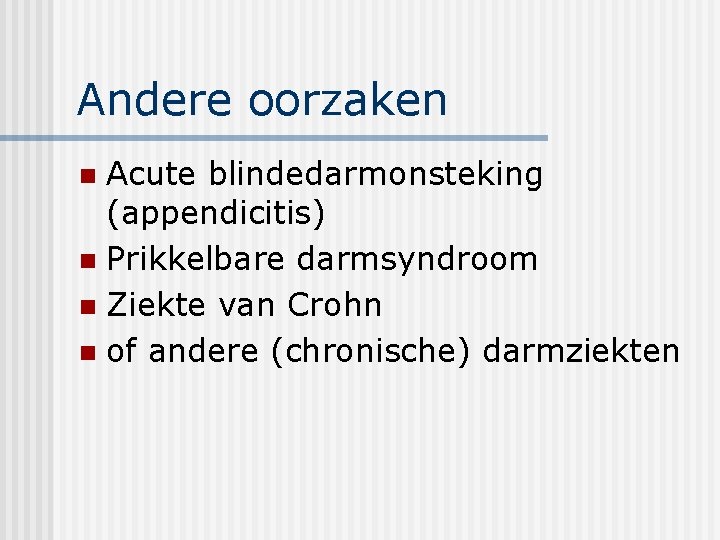 Andere oorzaken

- Acute blindedarmonsteking (appendicitis)
- Prikkelbare darmsyndroom
- Ziekte van Crohn
- of andere (chronische) darmziekten